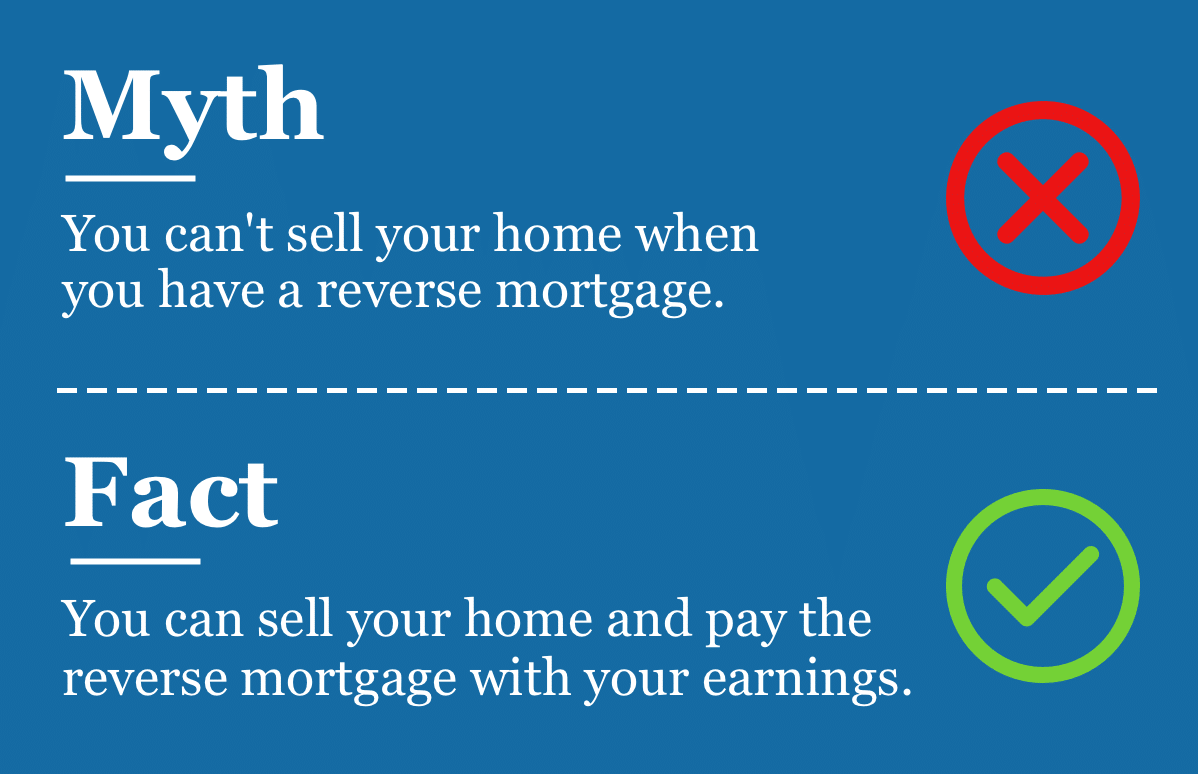 Myth

You can't sell your home when you have a reverse mortgage.

Fact

You can sell your home and pay the reverse mortgage with your earnings.